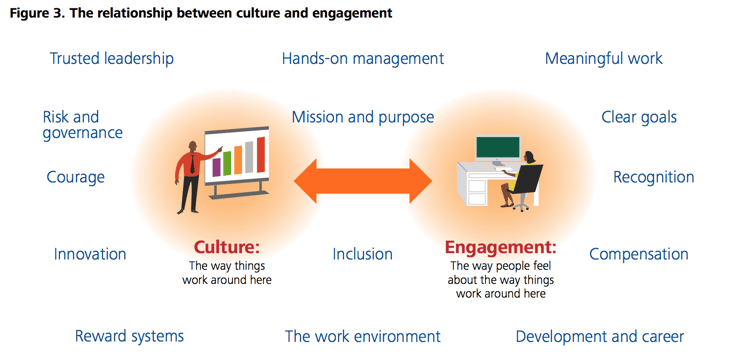 Figure 3. The relationship between culture and engagement

Trusted leadership

Hands-on management

Meaningful work

Risk and governance

Mission and purpose

Clear goals

Courage

Recognition

Innovation

Culture:
The way things work around here

Inclusion

Engagement:
The way people feel about the way things work around here

Compensation

Reward systems

The work environment

Development and career